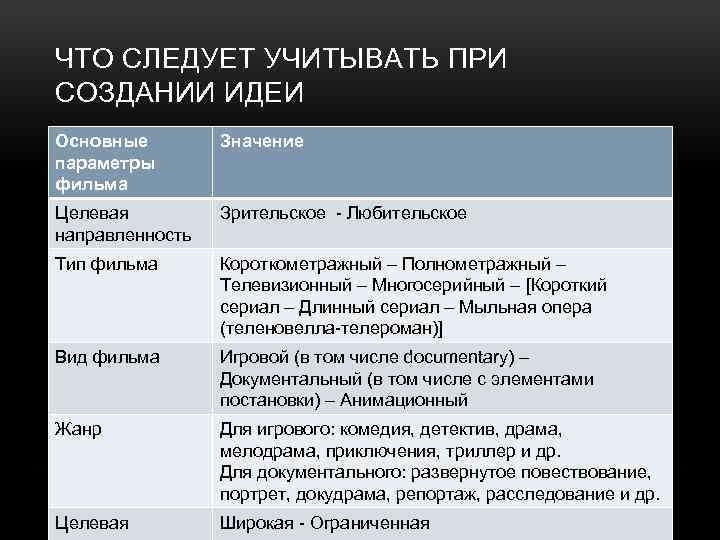 ЧТО СЛЕДУЕТ УЧИТЫВАТЬ ПРИ СОЗДАНИИ ИДЕИ

| Основные параметры фильма | Значение |
|---|---|
| Целевая направленность | Зрительское - Любительское |
| Тип фильма | Короткометражный – Полнометражный – Телевизионный – Многосерийный – [Короткий сериал – Длинный сериал – Мыльная опера (теленовелла-телероман)] |
| Вид фильма | Игровой (в том числе documentary) – Документальный (в том числе с элементами постановки) – Анимационный |
| Жанр | Для игрового: комедия, детектив, драма, мелодрама, приключения, триллер и др. Для документального: развернутое повествование, портрет, докудрама, репортаж, расследование и др. |
| Целевая | Широкая - Ограниченная |